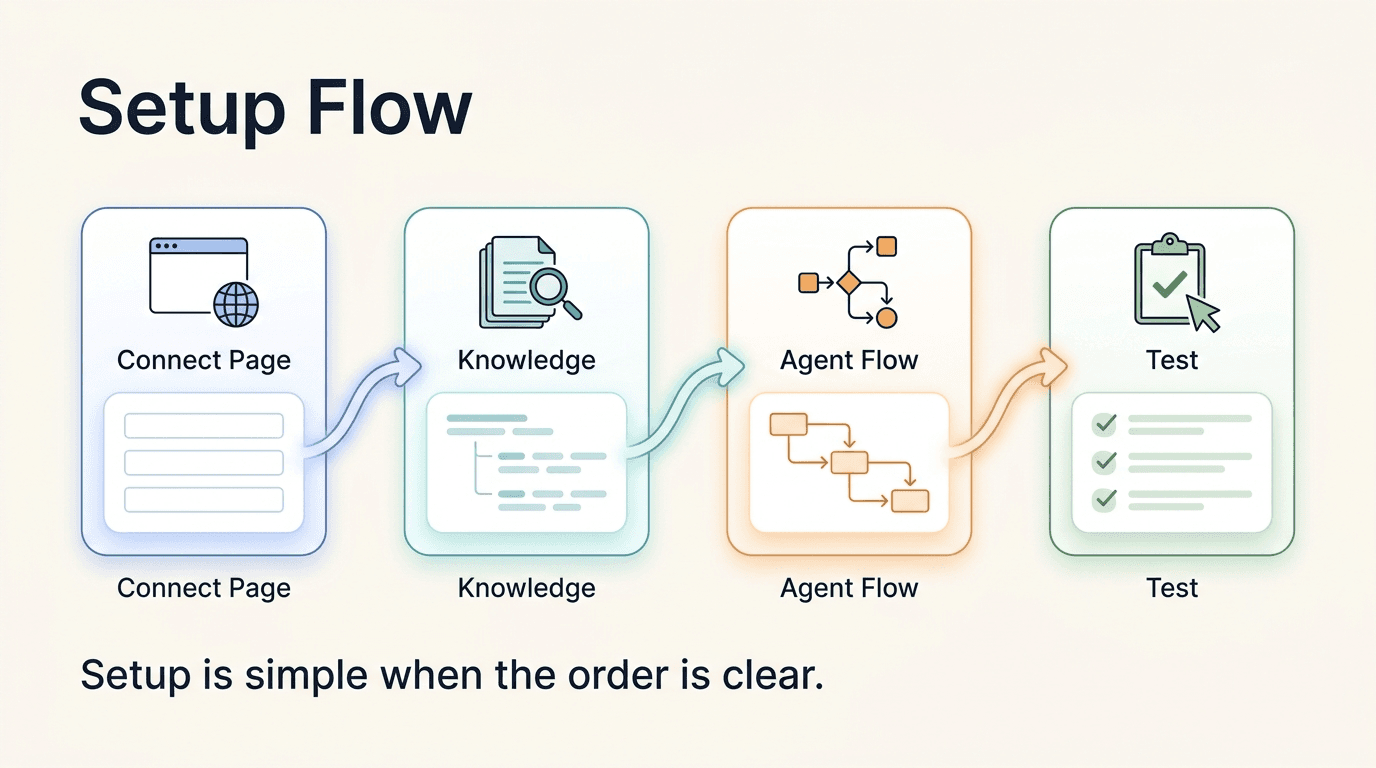 Setup Flow

Connect Page

Knowledge

Agent Flow

Test

Connect Page

Knowledge

Agent Flow

Test

Setup is simple when the order is clear.